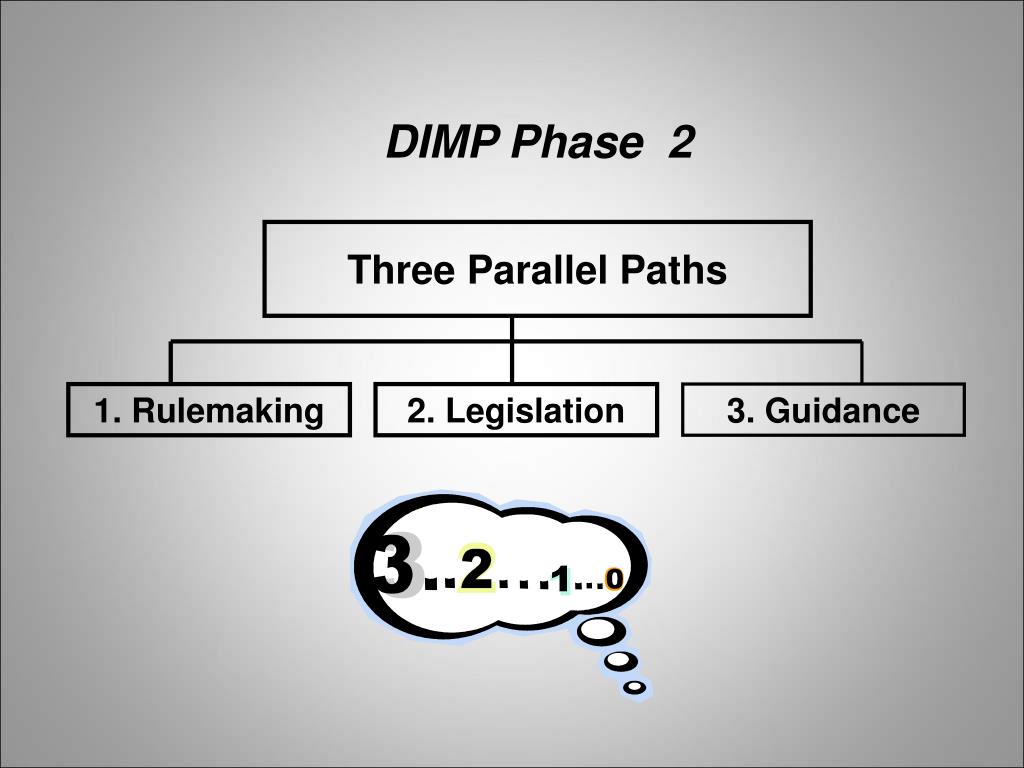 DIMP Phase 2

Three Parallel Paths

1. Rulemaking

2. Legislation

3. Guidance

3..2...1...0